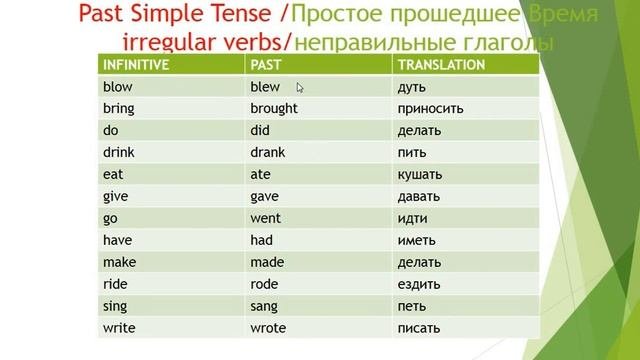 Past Simple Tense /Простое прошедшее Время
irregular verbs/неправильные глаголы

| INFINITIVE | PAST | TRANSLATION |
|---|---|---|
| blow | blew | дуть |
| bring | brought | приносить |
| do | did | делать |
| drink | drank | пить |
| eat | ate | кушать |
| give | gave | давать |
| go | went | идти |
| have | had | иметь |
| make | made | делать |
| ride | rode | ездить |
| sing | sang | петь |
| write | wrote | писать |